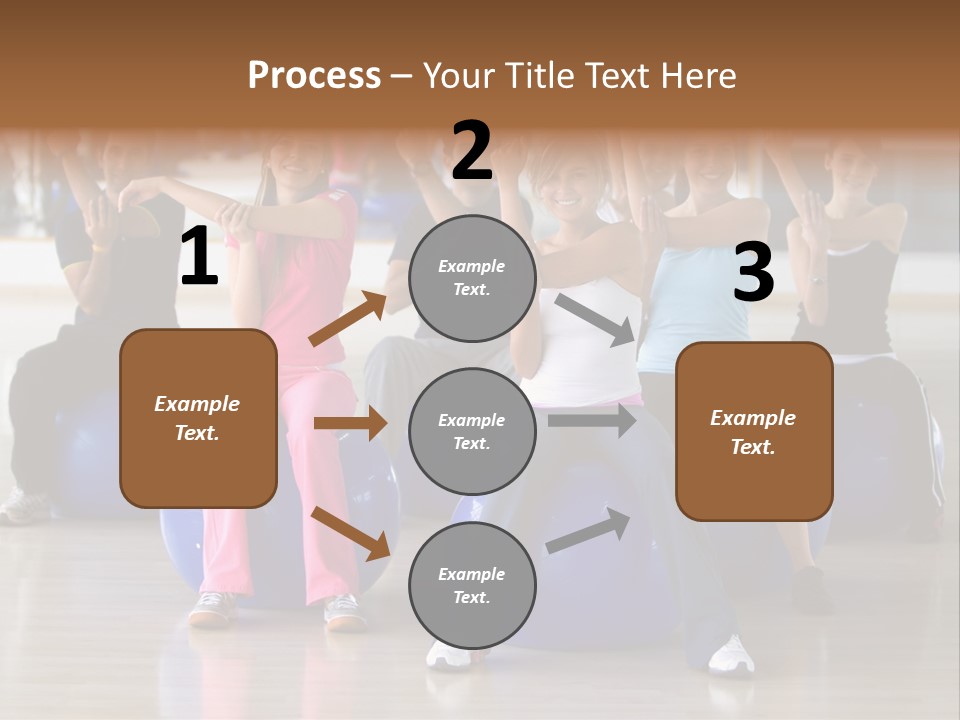 Process – Your Title Text Here

1

Example Text.

2

Example Text.

Example Text.

Example Text.

3

Example Text.